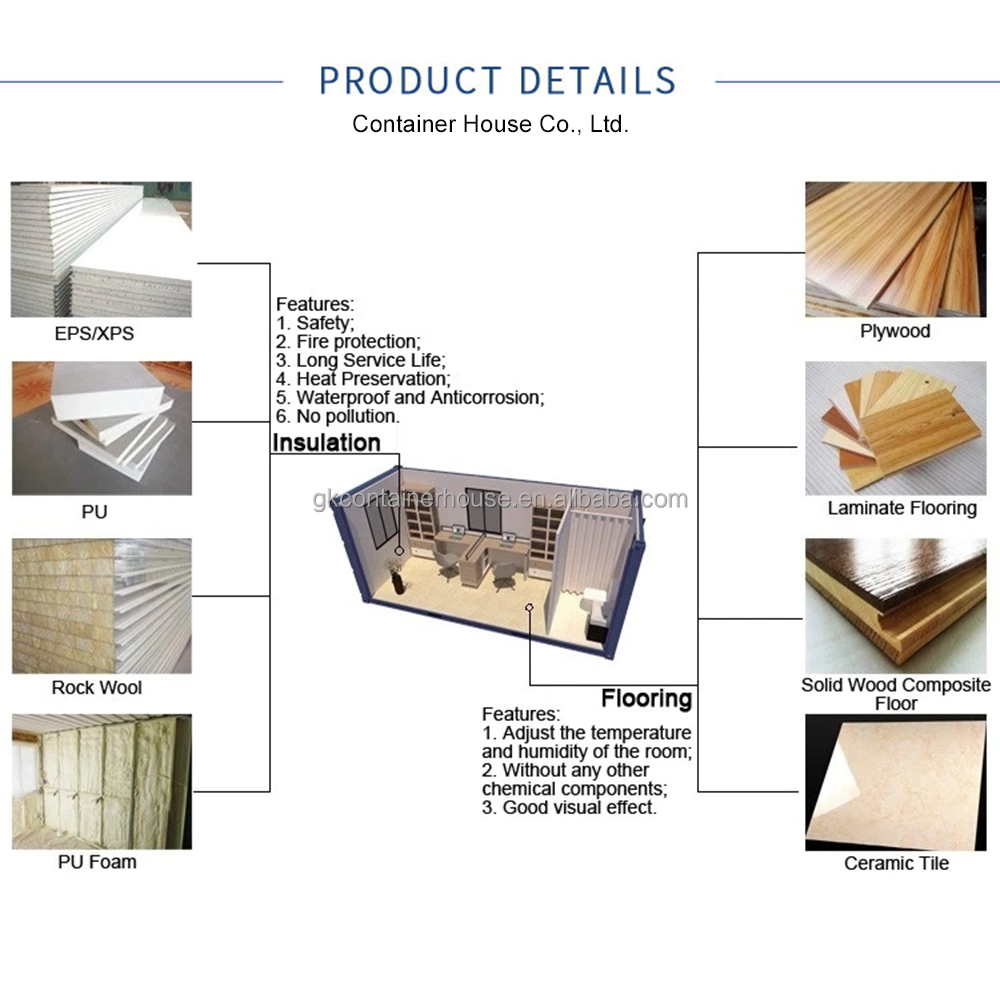 PRODUCT DETAILS
Container House Co., Ltd.

EPS/XPS

PU

Rock Wool

PU Foam

Features:
1. Safety;
2. Fire protection;
3. Long Service Life;
4. Heat Preservation;
5. Waterproof and Anticorrosion;
6. No pollution.

Insulation

gkcontainerhouse.en.alibaba.com

Flooring

Features:
1. Adjust the temperature and humidity of the room;
2. Without any other chemical components;
3. Good visual effect.

Plywood

Laminate Flooring

Solid Wood Composite Floor

Ceramic Tile